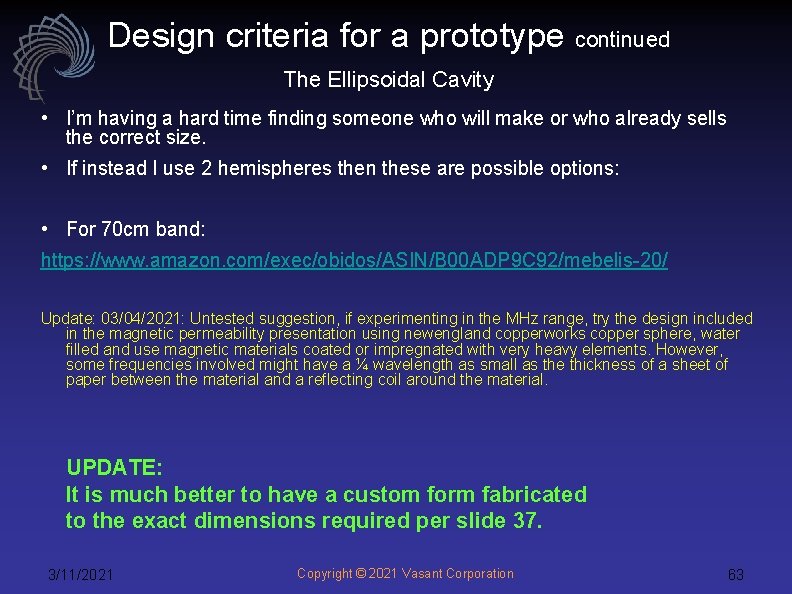 Design criteria for a prototype continued

The Ellipsoidal Cavity

• I'm having a hard time finding someone who will make or who already sells the correct size.

• If instead I use 2 hemispheres then these are possible options:

• For 70cm band:

https://www.amazon.com/exec/obidos/ASIN/B00ADP9C92/mebelis-20/

Update: 03/04/2021: Untested suggestion, if experimenting in the MHz range, try the design included in the magnetic permeability presentation using newengland copperworks copper sphere, water filled and use magnetic materials coated or impregnated with very heavy elements. However, some frequencies involved might have a ¼ wavelength as small as the thickness of a sheet of paper between the material and a reflecting coil around the material.

UPDATE:
It is much better to have a custom form fabricated to the exact dimensions required per slide 37.

3/11/2021

Copyright © 2021 Vasant Corporation

63